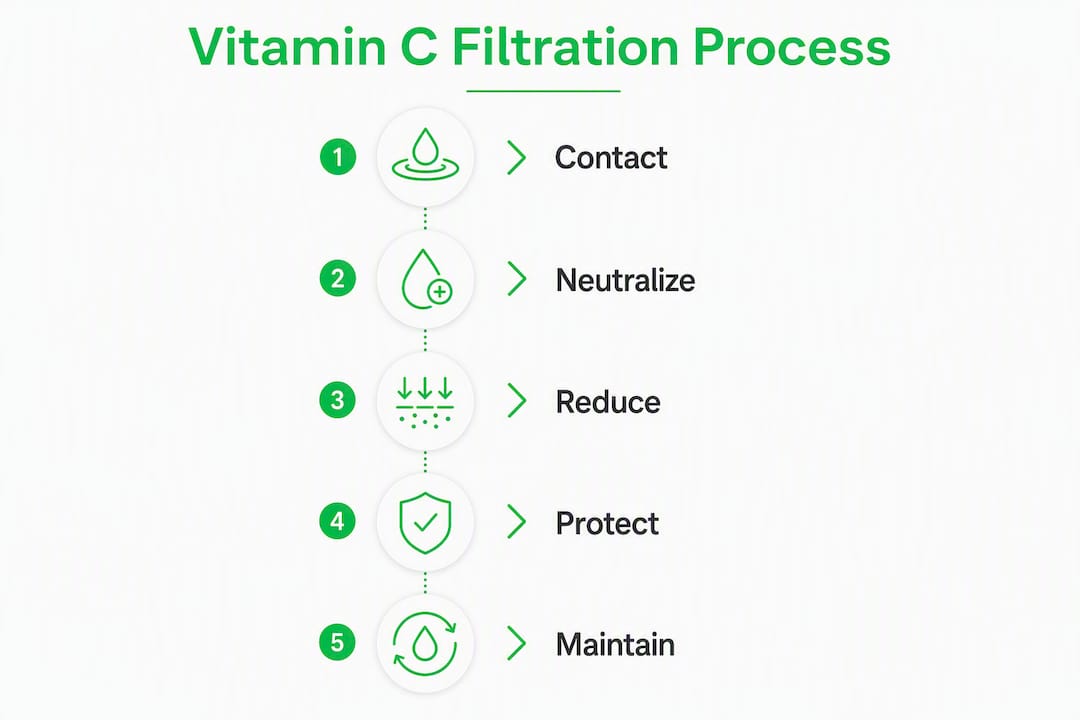 Vitamin C Filtration Process

1 Contact

2 Neutralize

3 Reduce

4 Protect

5 Maintain